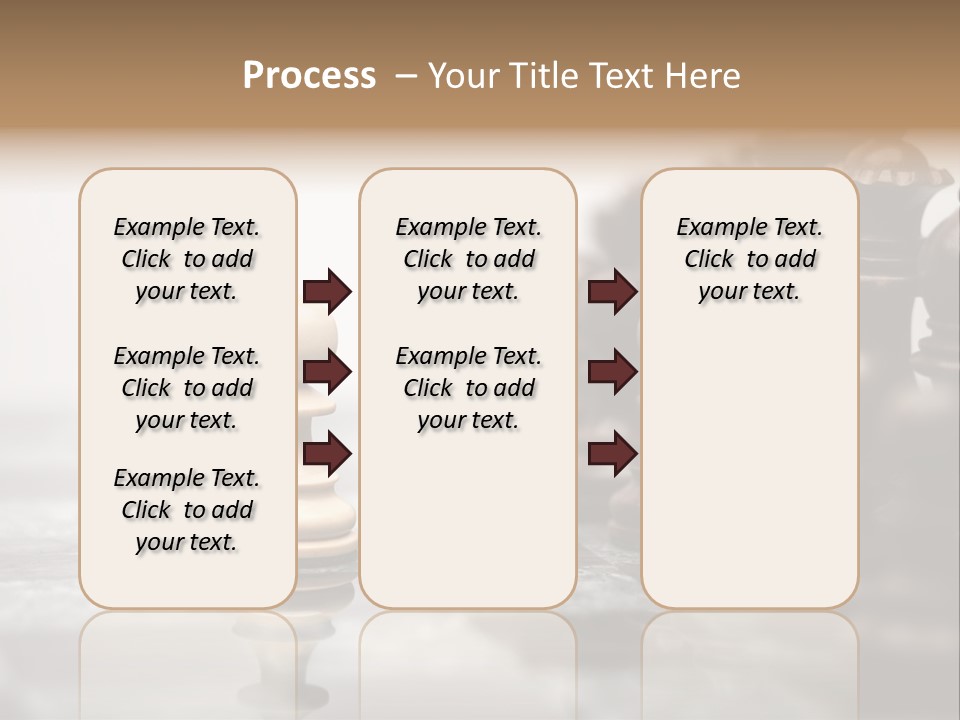 Process – Your Title Text Here

Example Text. Click to add your text.

Example Text. Click to add your text.

Example Text. Click to add your text.

Example Text. Click to add your text.

Example Text. Click to add your text.

Example Text. Click to add your text.